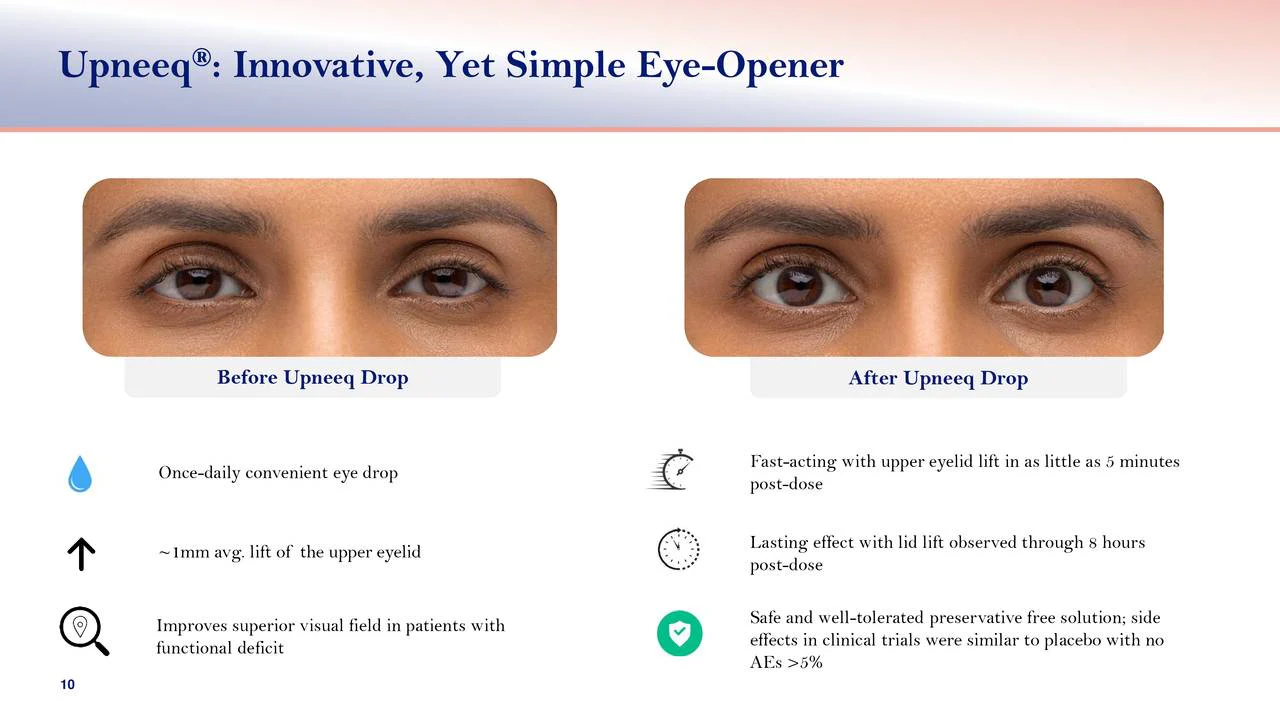 Upneeq®: Innovative, Yet Simple Eye-Opener

Before Upneeq Drop

After Upneeq Drop

Once-daily convenient eye drop

~1mm avg. lift of the upper eyelid

Improves superior visual field in patients with functional deficit

Fast-acting with upper eyelid lift in as little as 5 minutes post-dose

Lasting effect with lid lift observed through 8 hours post-dose

Safe and well-tolerated preservative free solution; side effects in clinical trials were similar to placebo with no AEs >5%

10